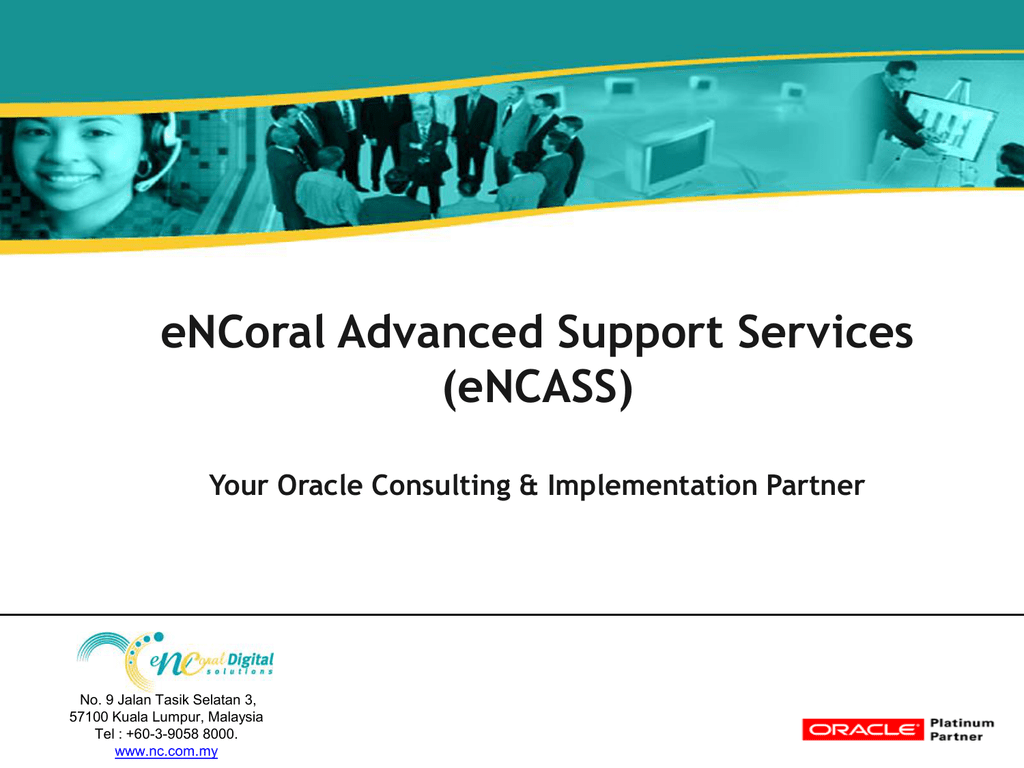 eNCoral Advanced Support Services (eNCASS)

Your Oracle Consulting & Implementation Partner

eNCoral Digital solutions

No. 9 Jalan Tasik Selatan 3,
57100 Kuala Lumpur, Malaysia
Tel : +60-3-9058 8000.
www.nc.com.my

ORACLE Platinum Partner